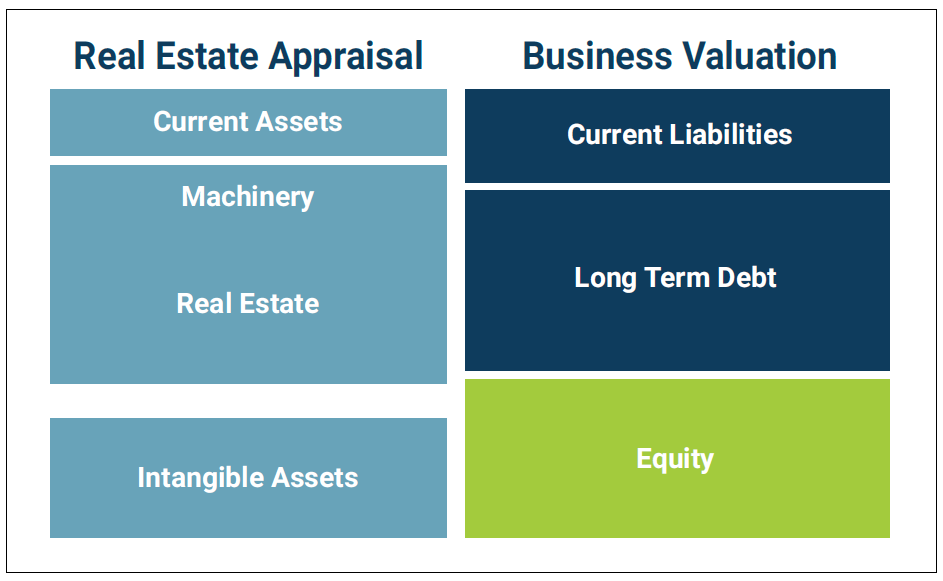 Real Estate Appraisal

Current Assets

Machinery

Real Estate

Intangible Assets

Business Valuation

Current Liabilities

Long Term Debt

Equity